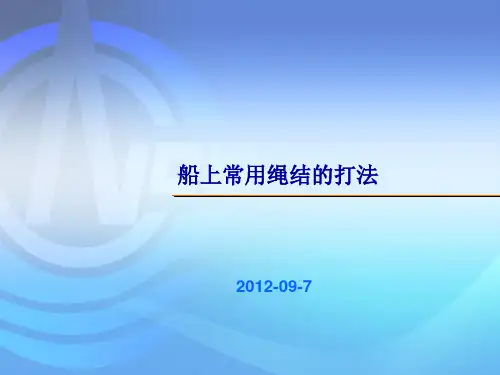 船上常用绳结的打法

2012-09-7